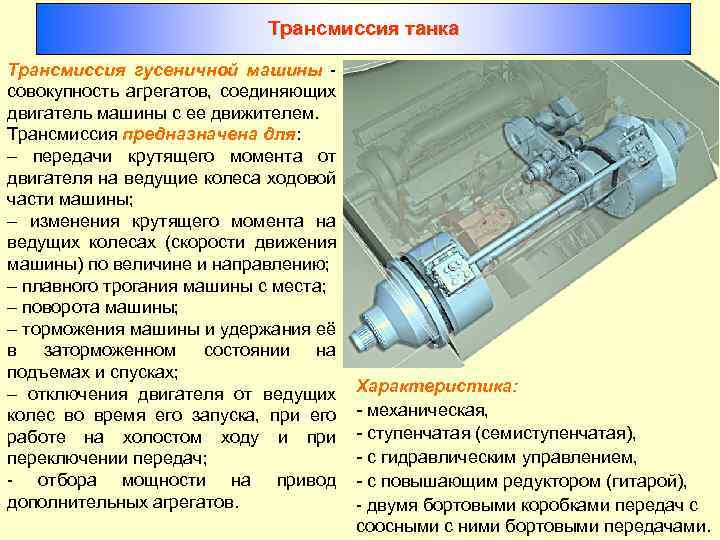 Трансмиссия танка

Трансмиссия гусеничной машины - совокупность агрегатов, соединяющих двигатель машины с ее движителем.
Трансмиссия предназначена для:
– передачи крутящего момента от двигателя на ведущие колеса ходовой части машины;
– изменения крутящего момента на ведущих колесах (скорости движения машины) по величине и направлению;
– плавного трогания машины с места;
– поворота машины;
– торможения машины и удержания её в заторможенном состоянии на подъемах и спусках;
– отключения двигателя от ведущих колес во время его запуска, при его работе на холостом ходу и при переключении передач;
- отбора мощности на привод дополнительных агрегатов.

Характеристика:
- механическая,
- ступенчатая (семиступенчатая),
- с гидравлическим управлением,
- с повышающим редуктором (гитарой),
- двумя бортовыми коробками передач с соосными с ними бортовыми передачами.